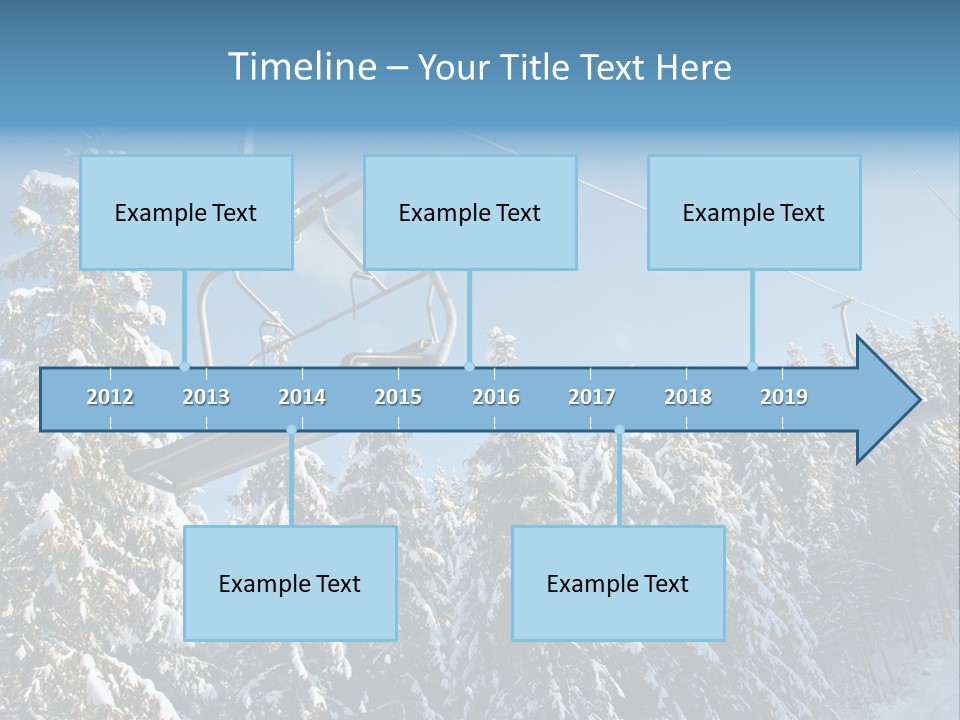 Timeline – Your Title Text Here

Example Text

Example Text

Example Text

2012 2013 2014 2015 2016 2017 2018 2019

Example Text

Example Text